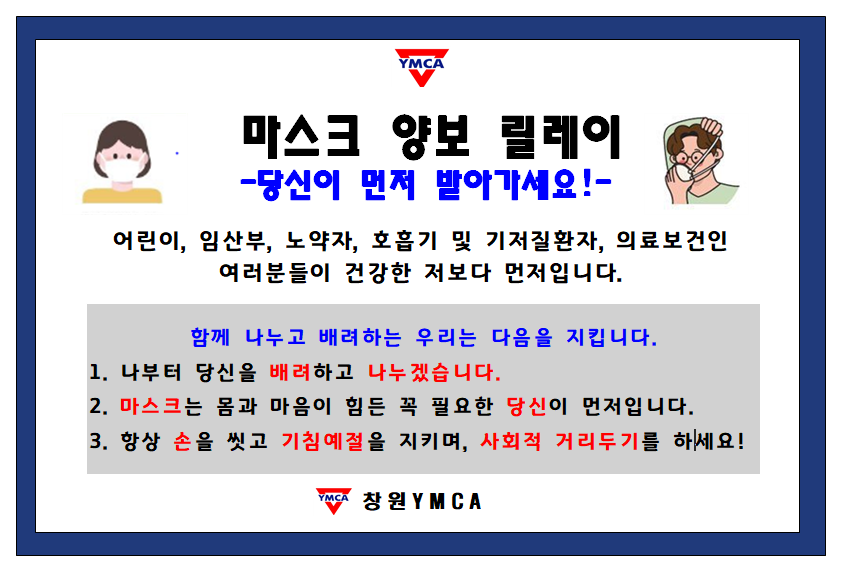 YMCA

마스크 양보 릴레이

-당신이 먼저 받아가세요!-

어린이, 임산부, 노약자, 호흡기 및 기저질환자, 의료보건인 여러분들이 건강한 저보다 먼저입니다.

함께 나누고 배려하는 우리는 다음을 지킵니다.

1. 나부터 당신을 배려하고 나누겠습니다.

2. 마스크는 몸과 마음이 힘든 꼭 필요한 당신이 먼저입니다.

3. 항상 손을 씻고 기침예절을 지키며, 사회적 거리두기를 하세요!

YMCA 창원YMCA